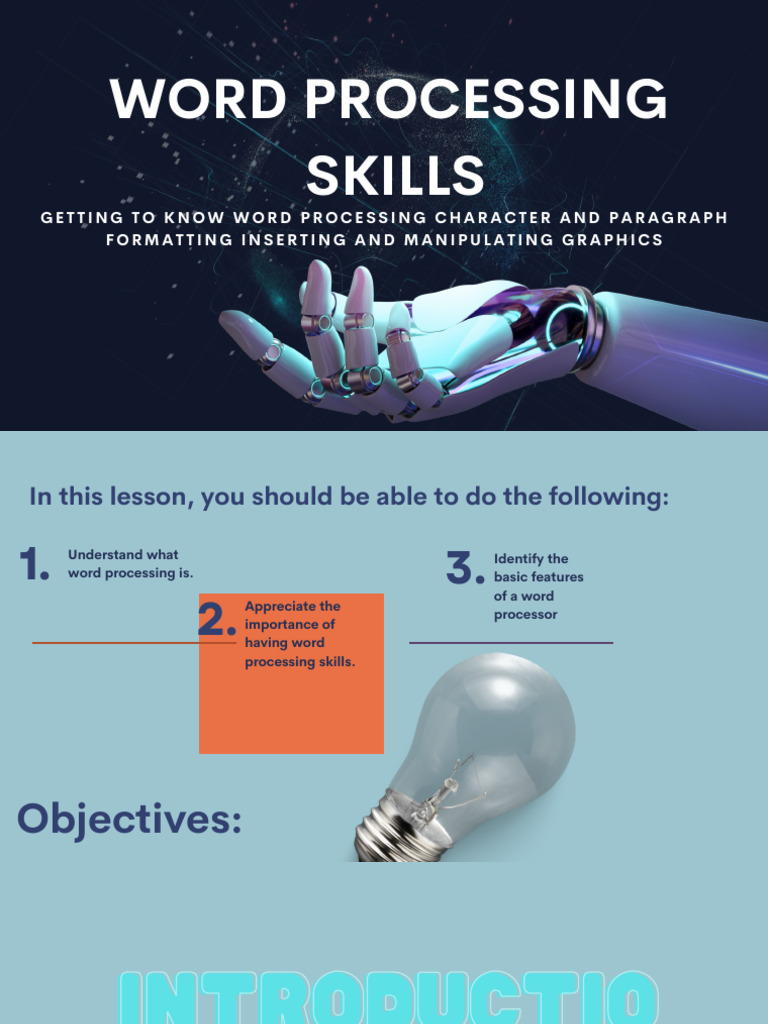 WORD PROCESSING SKILLS

GETTING TO KNOW WORD PROCESSING CHARACTER AND PARAGRAPH FORMATTING INSERTING AND MANIPULATING GRAPHICS

In this lesson, you should be able to do the following:

1. Understand what word processing is.

2. Appreciate the importance of having word processing skills.

3. Identify the basic features of a word processor

Objectives:

INTRODUCTIO